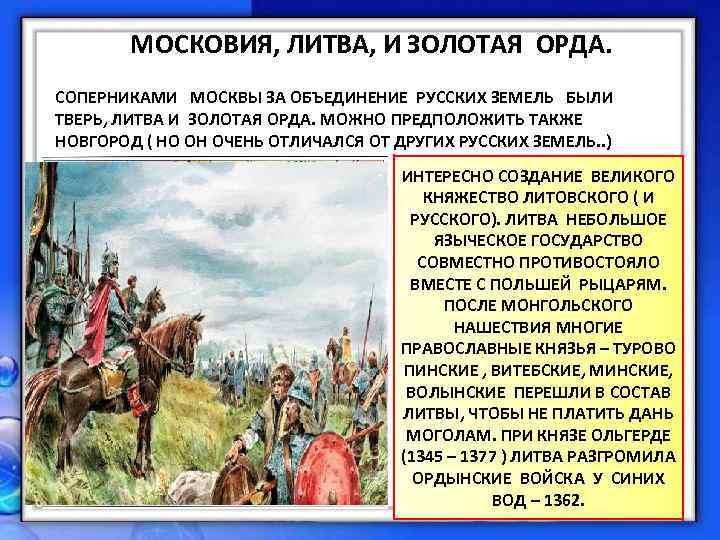 МОСКОВИЯ, ЛИТВА, И ЗОЛОТАЯ ОРДА.

СОПЕРНИКАМИ МОСКВЫ ЗА ОБЪЕДИНЕНИЕ РУССКИХ ЗЕМЕЛЬ БЫЛИ ТВЕРЬ, ЛИТВА И ЗОЛОТАЯ ОРДА. МОЖНО ПРЕДПОЛОЖИТЬ ТАКЖЕ НОВГОРОД ( НО ОН ОЧЕНЬ ОТЛИЧАЛСЯ ОТ ДРУГИХ РУССКИХ ЗЕМЕЛЬ..)

ИНТЕРЕСНО СОЗДАНИЕ ВЕЛИКОГО КНЯЖЕСТВО ЛИТОВСКОГО ( И РУССКОГО). ЛИТВА НЕБОЛЬШОЕ ЯЗЫЧЕСКОЕ ГОСУДАРСТВО СОВМЕСТНО ПРОТИВОСТОЯЛО ВМЕСТЕ С ПОЛЬШЕЙ РЫЦАРЯМ. ПОСЛЕ МОНГОЛЬСКОГО НАШЕСТВИЯ МНОГИЕ ПРАВОСЛАВНЫЕ КНЯЗЬЯ – ТУРОВО ПИНСКИЕ , ВИТЕБСКИЕ, МИНСКИЕ, ВОЛЫНСКИЕ ПЕРЕШЛИ В СОСТАВ ЛИТВЫ, ЧТОБЫ НЕ ПЛАТИТЬ ДАНЬ МОГОЛАМ. ПРИ КНЯЗЕ ОЛЬГЕРДЕ (1345 – 1377 ) ЛИТВА РАЗГРОМИЛА ОРДЫНСКИЕ ВОЙСКА У СИНИХ ВОД – 1362.